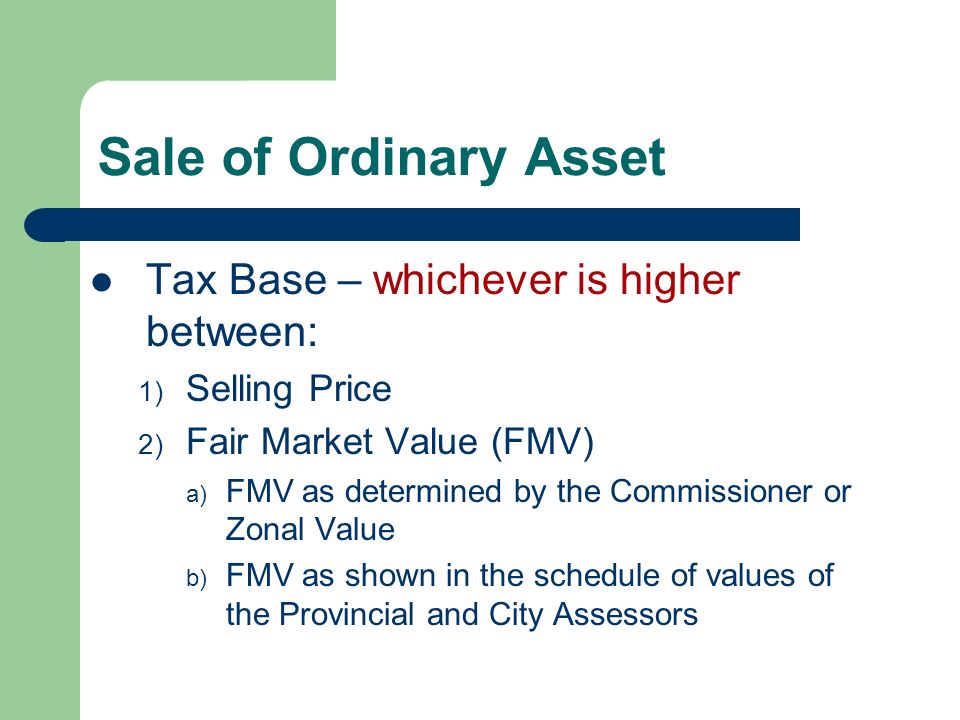 Sale of Ordinary Asset

● Tax Base – whichever is higher between:

1) Selling Price

2) Fair Market Value (FMV)

a) FMV as determined by the Commissioner or Zonal Value

b) FMV as shown in the schedule of values of the Provincial and City Assessors